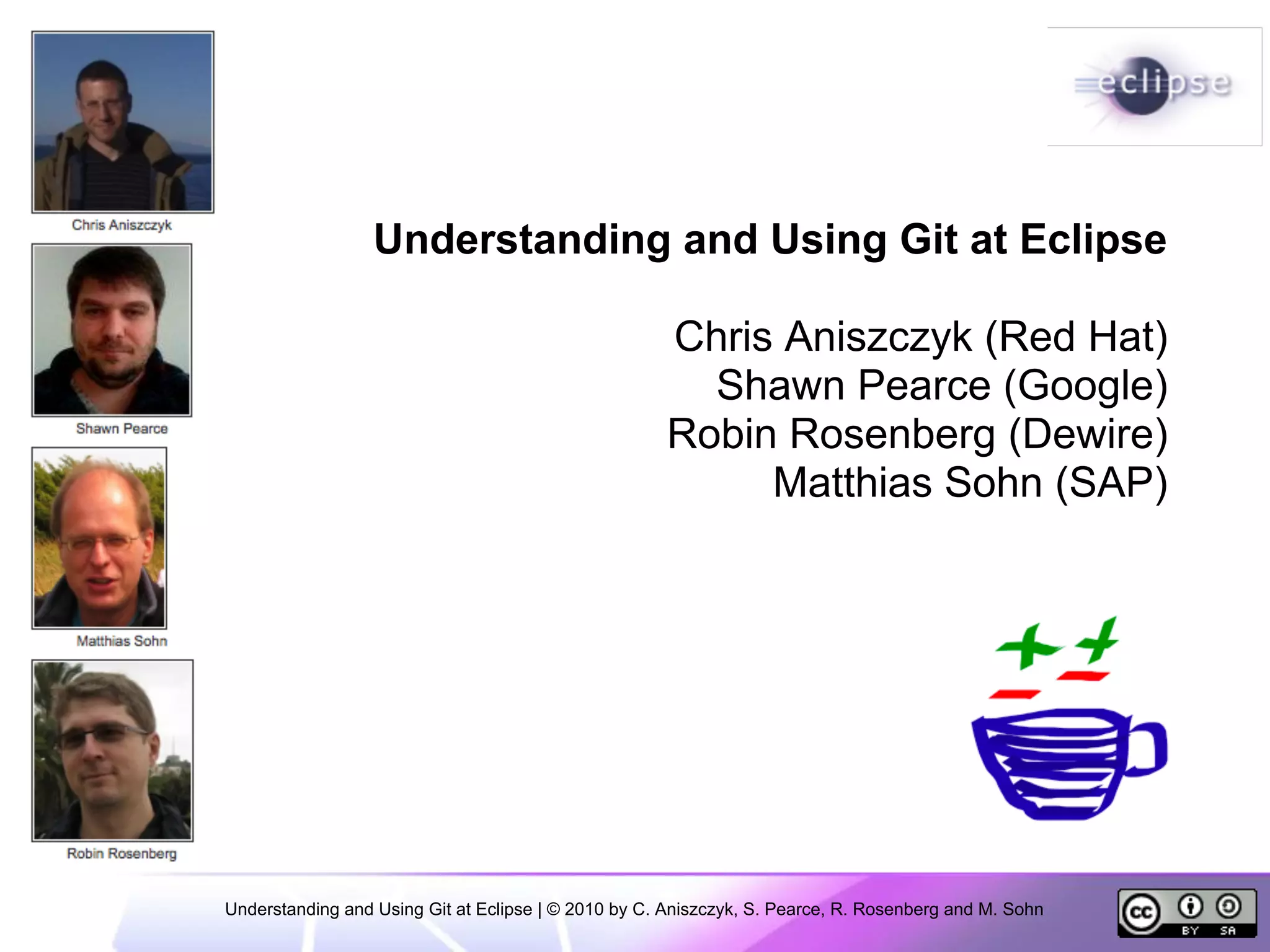 Chris Aniszczyk

Shawn Pearce

Matthias Sohn

Robin Rosenberg

eclipse

Understanding and Using Git at Eclipse

Chris Aniszczyk (Red Hat)
Shawn Pearce (Google)
Robin Rosenberg (Dewire)
Matthias Sohn (SAP)

Understanding and Using Git at Eclipse | © 2010 by C. Aniszczyk, S. Pearce, R. Rosenberg and M. Sohn

cc BY SA